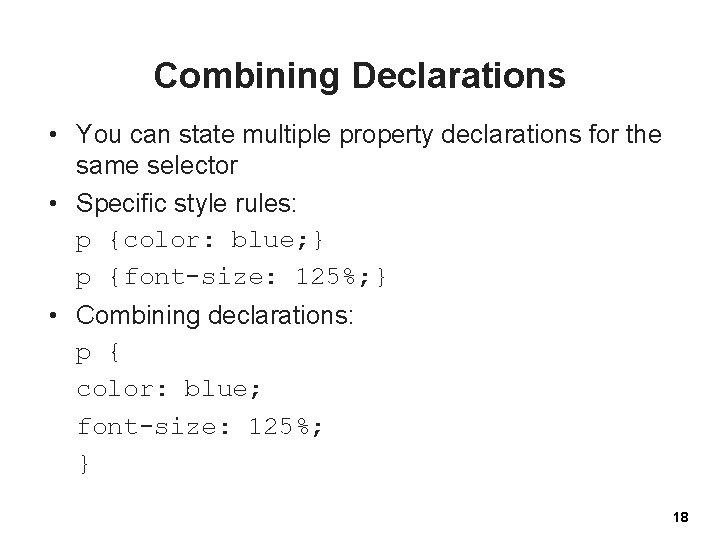 Combining Declarations

• You can state multiple property declarations for the same selector

• Specific style rules:

p {color: blue;}

p {font-size: 125%;}

• Combining declarations:

p {

color: blue;

font-size: 125%;

}

18